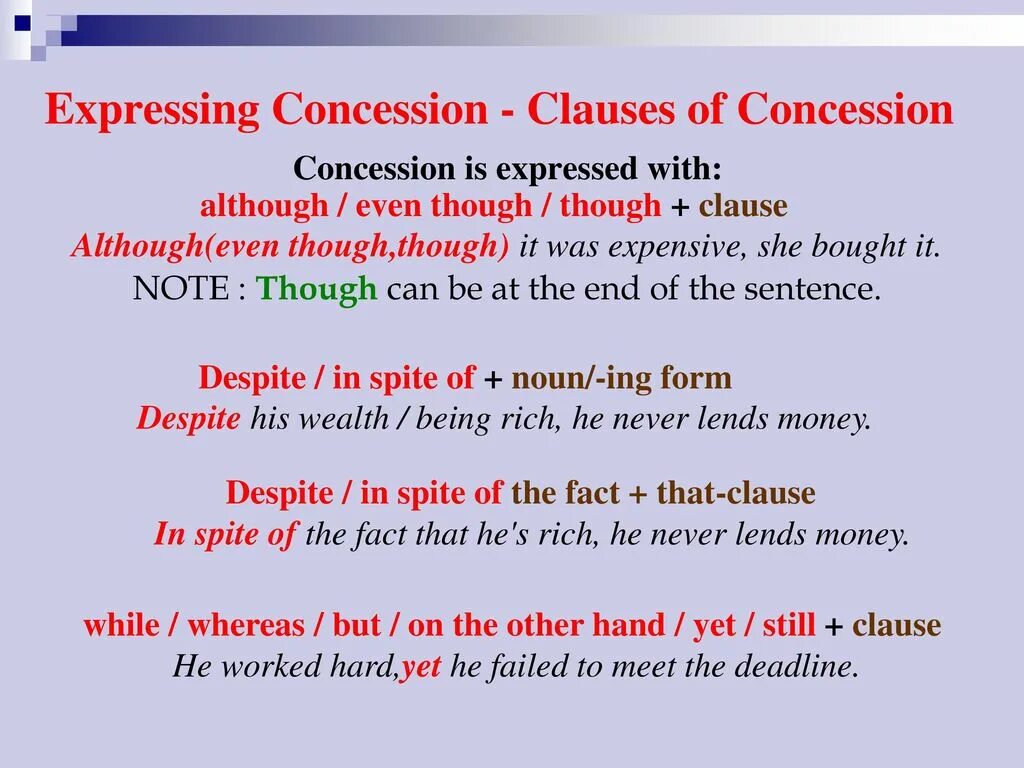 Expressing Concession - Clauses of Concession

Concession is expressed with:
although / even though / though + clause
Although(even though,though) it was expensive, she bought it.
NOTE : Though can be at the end of the sentence.

Despite / in spite of + noun/-ing form
Despite his wealth / being rich, he never lends money.

Despite / in spite of the fact + that-clause
In spite of the fact that he's rich, he never lends money.

while / whereas / but / on the other hand / yet / still + clause
He worked hard,yet he failed to meet the deadline.